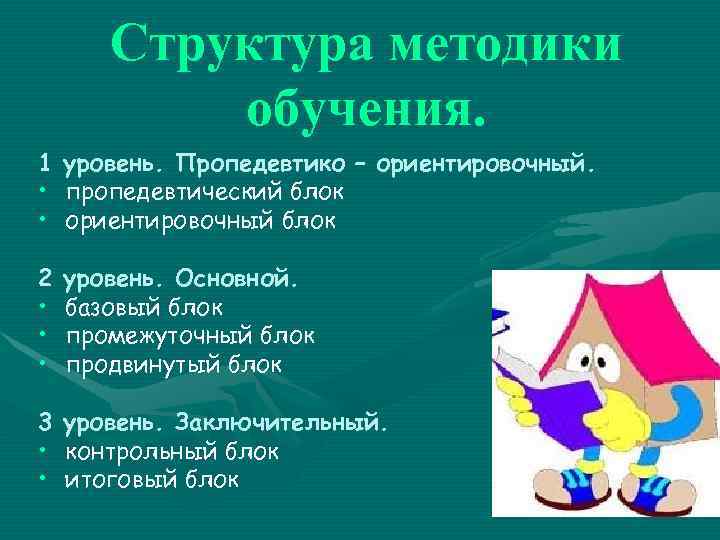 Структура методики обучения.

1 уровень. Пропедевтико – ориентировочный.
• пропедевтический блок
• ориентировочный блок

2 уровень. Основной.
• базовый блок
• промежуточный блок
• продвинутый блок

3 уровень. Заключительный.
• контрольный блок
• итоговый блок